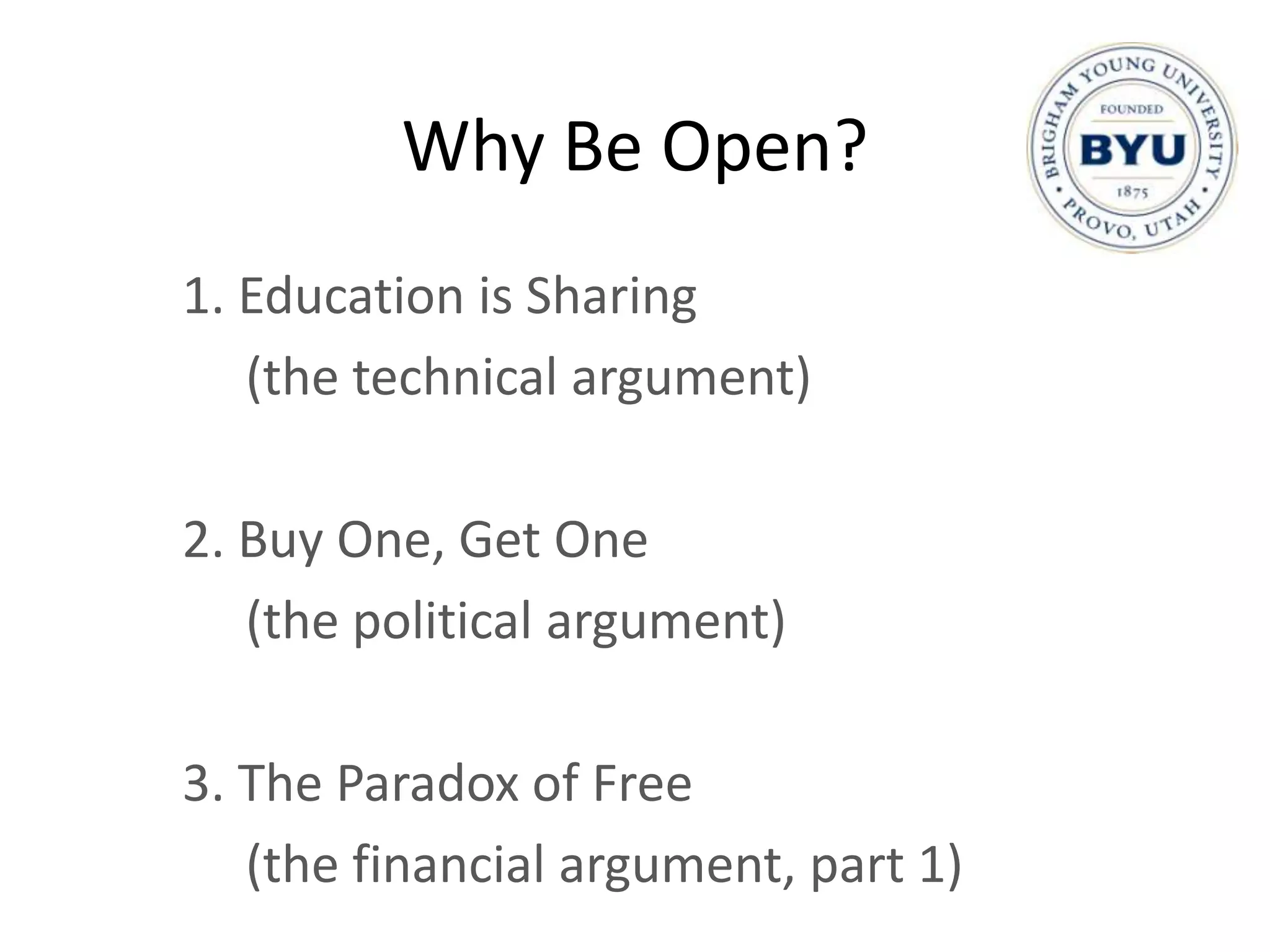 Why Be Open?

BRIGHAM YOUNG UNIVERSITY
FOUNDED
BYU
1875
PROVO, UTAH

1. Education is Sharing
(the technical argument)

2. Buy One, Get One
(the political argument)

3. The Paradox of Free
(the financial argument, part 1)